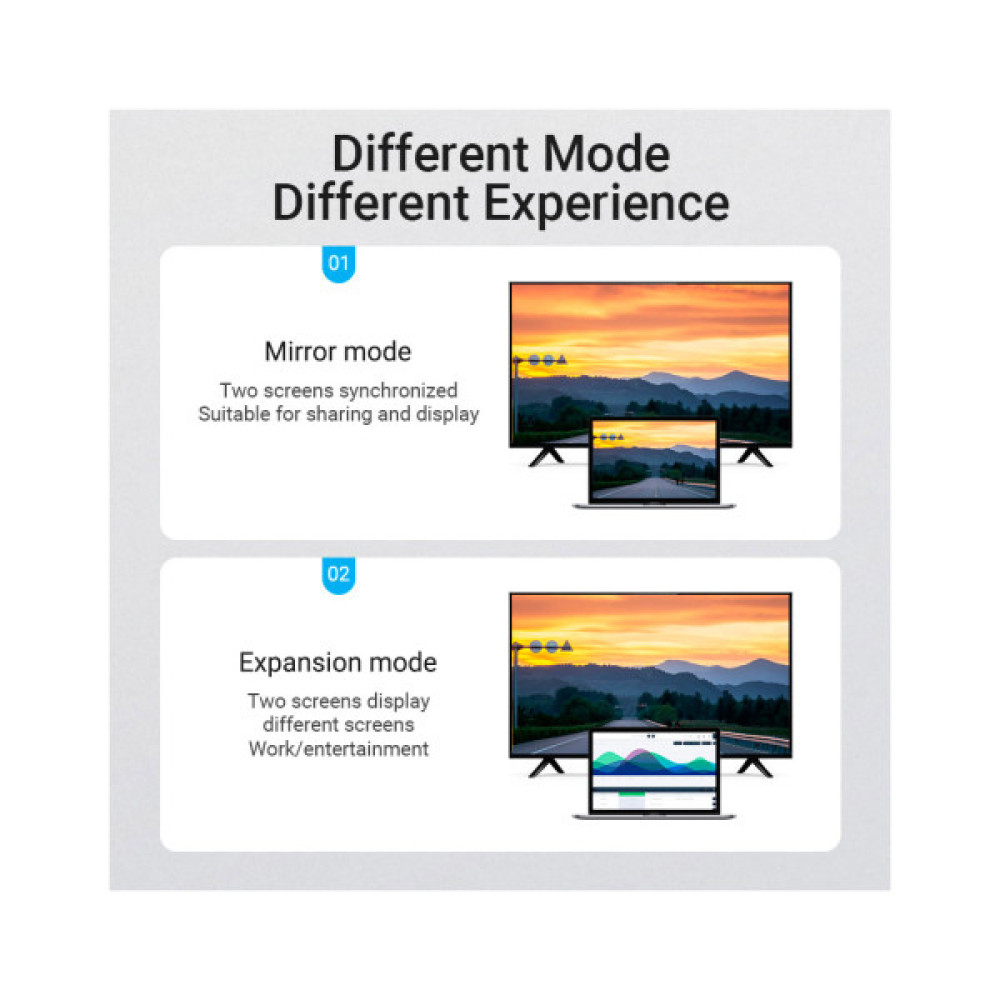 Different Mode
Different Experience

01

Mirror mode

Two screens synchronized
Suitable for sharing and display

02

Expansion mode

Two screens display
different screens
Work/entertainment